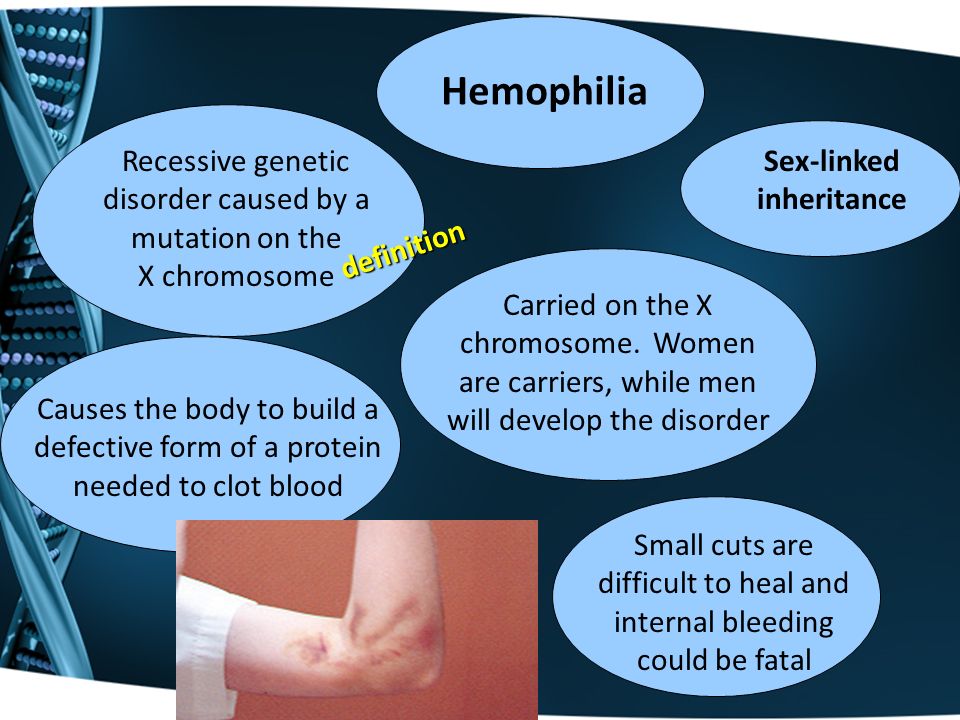 Hemophilia

Recessive genetic disorder caused by a mutation on the X chromosome

definition

Sex-linked inheritance

Carried on the X chromosome. Women are carriers, while men will develop the disorder

Causes the body to build a defective form of a protein needed to clot blood

Small cuts are difficult to heal and internal bleeding could be fatal